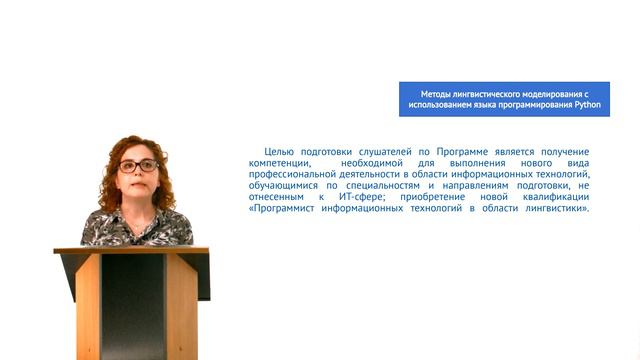 Методы лингвистического моделирования с использованием языка программирования Python

Целью подготовки слушателей по Программе является получение компетенции, необходимой для выполнения нового вида профессиональной деятельности в области информационных технологий, обучающимися по специальностям и направлениям подготовки, не отнесенным к ИТ-сфере; приобретение новой квалификации «Программист информационных технологий в области лингвистики».